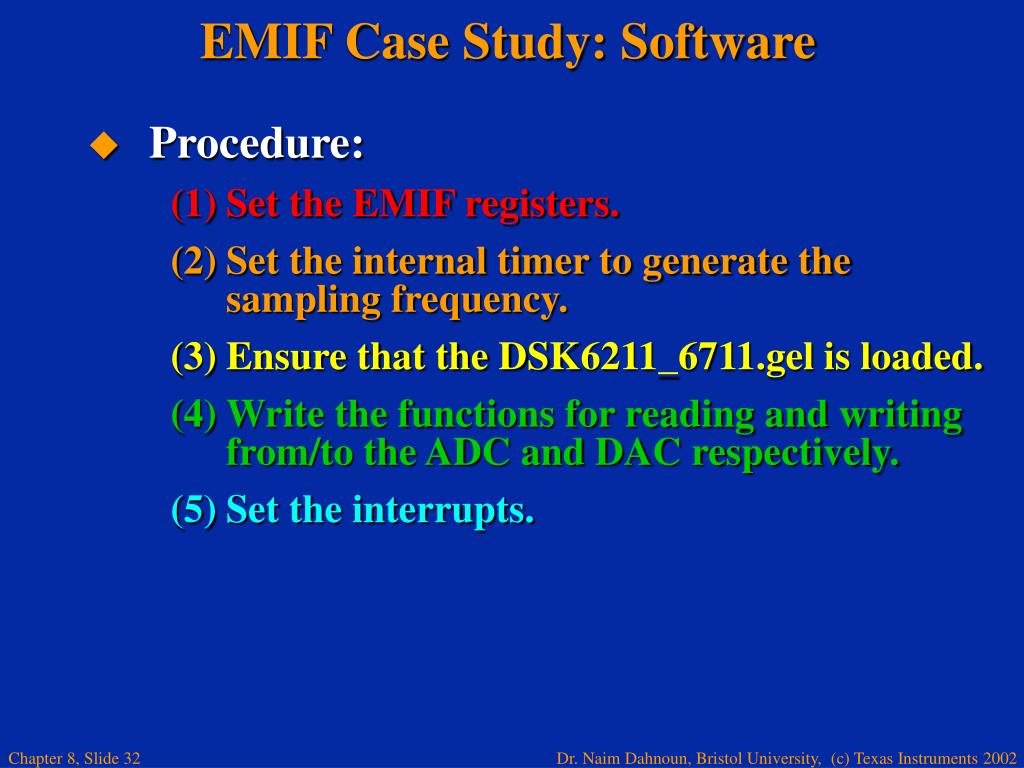 EMIF Case Study: Software

Procedure:

(1) Set the EMIF registers.

(2) Set the internal timer to generate the sampling frequency.

(3) Ensure that the DSK6211_6711.gel is loaded.

(4) Write the functions for reading and writing from/to the ADC and DAC respectively.

(5) Set the interrupts.

Chapter 8, Slide 32

Dr. Naim Dahnoun, Bristol University, (c) Texas Instruments 2002